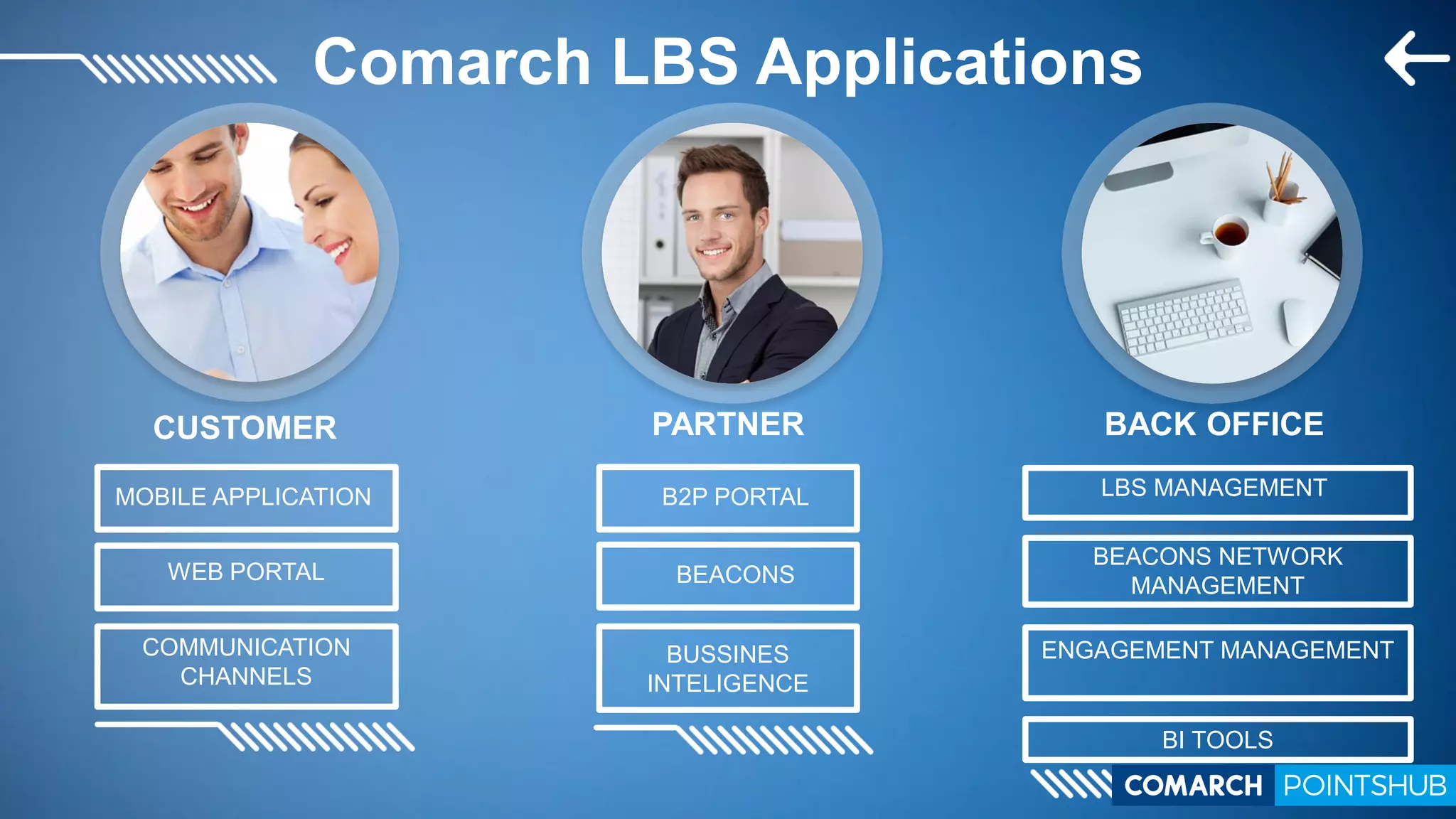 Comarch LBS Applications

CUSTOMER

MOBILE APPLICATION

WEB PORTAL

COMMUNICATION CHANNELS

PARTNER

B2P PORTAL

BEACONS

BUSSINES INTELIGENCE

BACK OFFICE

LBS MANAGEMENT

BEACONS NETWORK MANAGEMENT

ENGAGEMENT MANAGEMENT

BI TOOLS

COMARCH POINTSHUB